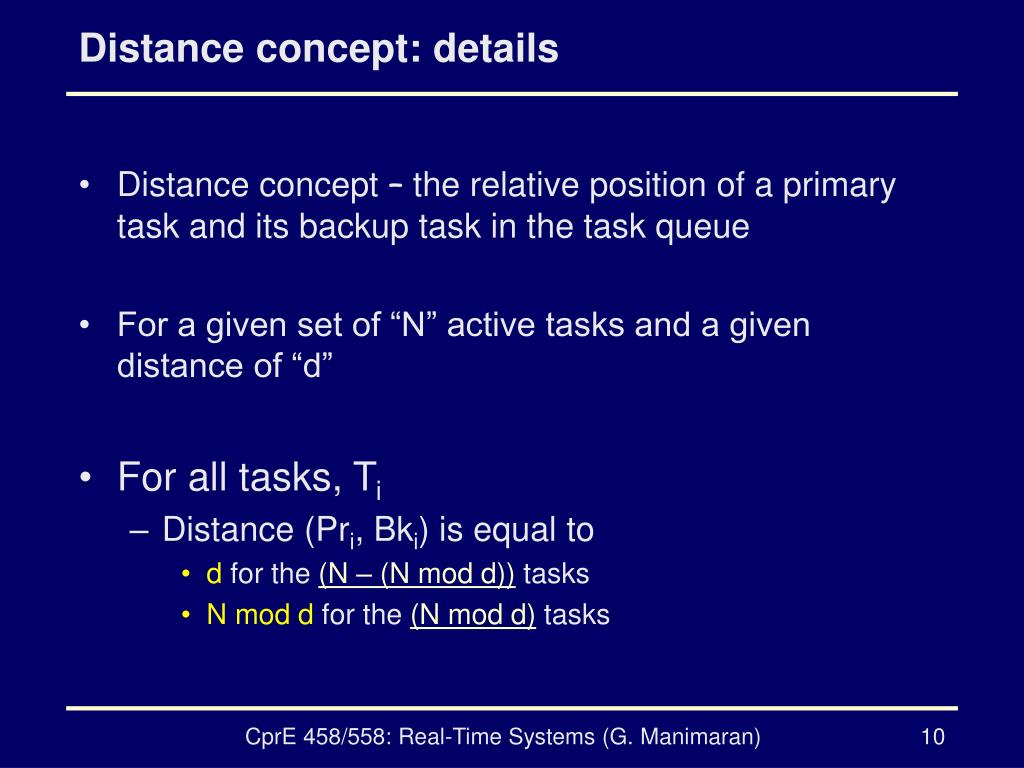 Distance concept: details

• Distance concept – the relative position of a primary task and its backup task in the task queue

• For a given set of “N” active tasks and a given distance of “d”

• For all tasks, $T_i$
– Distance ($Pr_i$, $Bk_i$) is equal to
• d for the (N – (N mod d)) tasks
• N mod d for the (N mod d) tasks

CprE 458/558: Real-Time Systems (G. Manimaran)

10